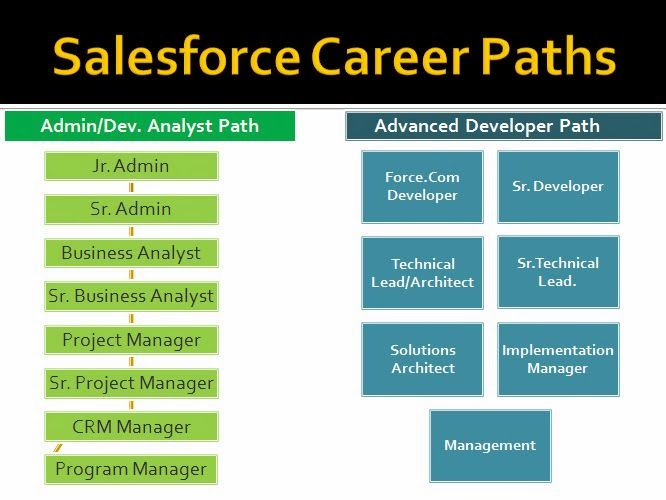 Salesforce Career Paths

Admin/Dev. Analyst Path

Jr. Admin

Sr. Admin

Business Analyst

Sr. Business Analyst

Project Manager

Sr. Project Manager

CRM Manager

Program Manager

Advanced Developer Path

Force.Com Developer

Sr. Developer

Technical Lead/Architect

Sr.Technical Lead.

Solutions Architect

Implementation Manager

Management